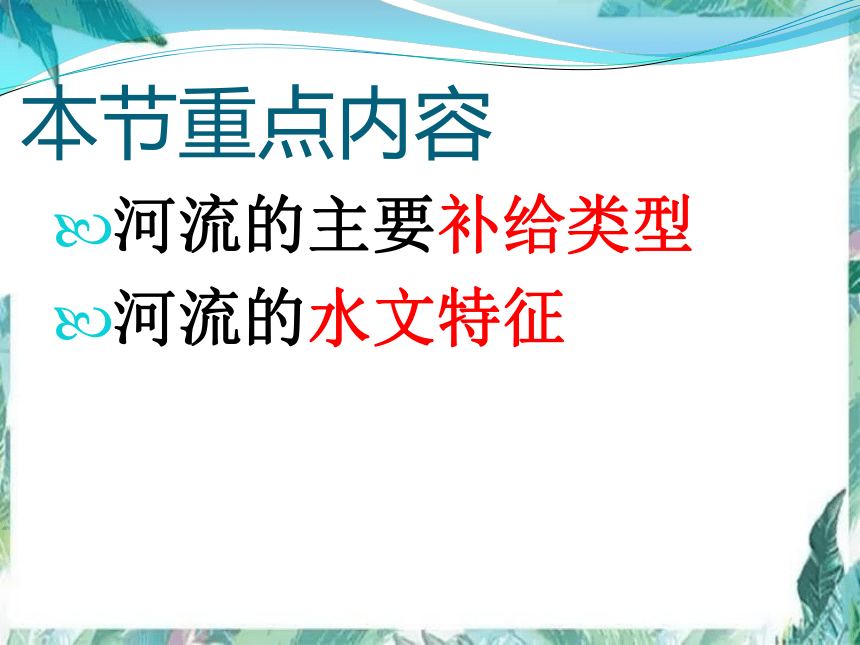 本节重点内容

河流的主要补给类型

河流的水文特征